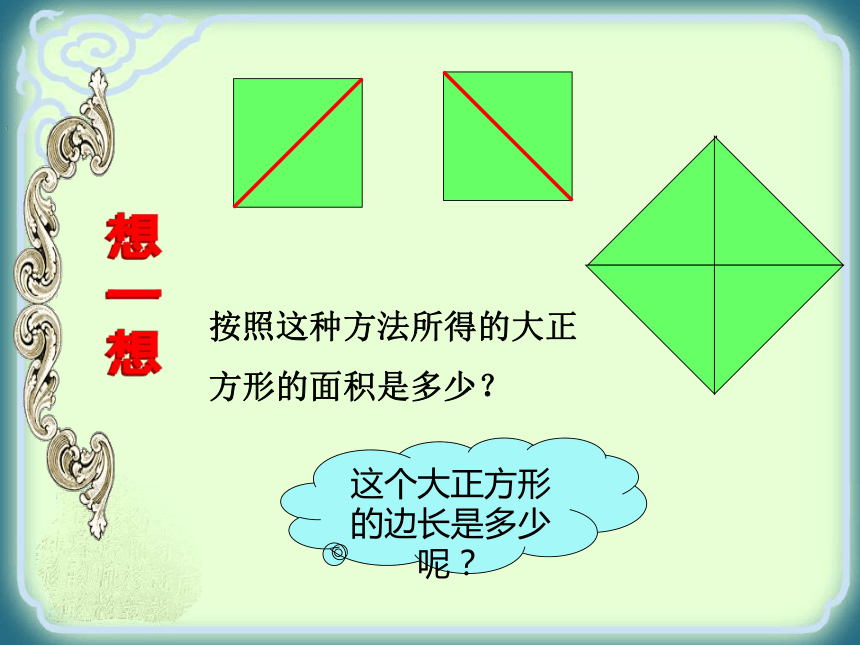 想一想

按照这种方法所得的大正方形的面积是多少？

这个大正方形的边长是多少呢？